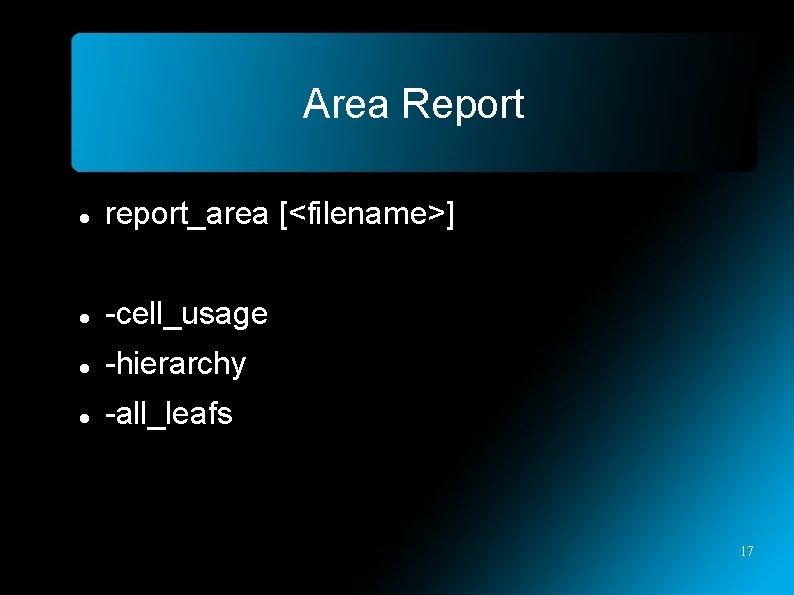 Area Report

- report_area [<filename>]

- -cell_usage
- -hierarchy
- -all_leafs

17